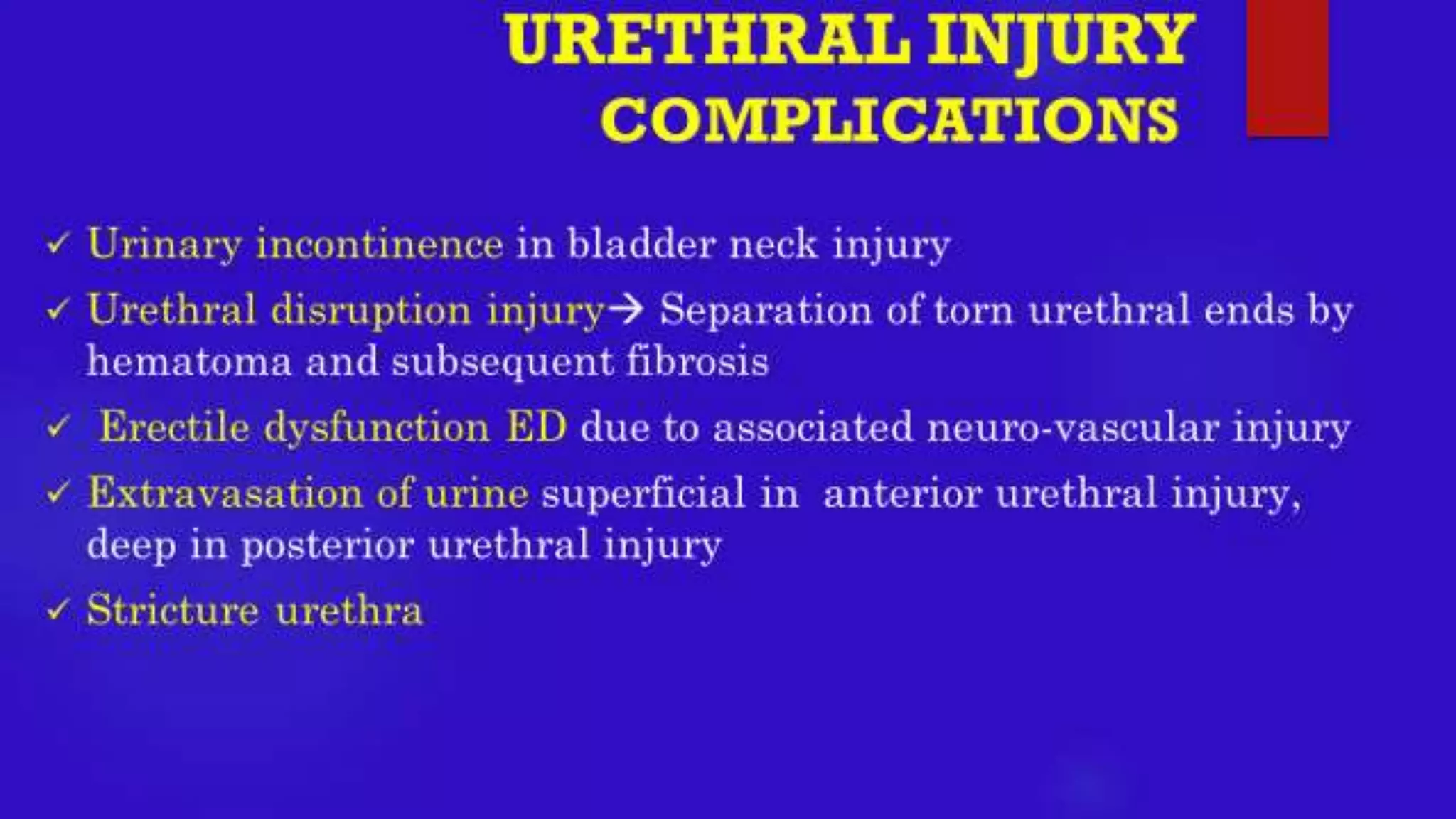 URETHRAL INJURY
COMPLICATIONS

✓ Urinary incontinence in bladder neck injury

✓ Urethral disruption injury→ Separation of torn urethral ends by hematoma and subsequent fibrosis

✓ Erectile dysfunction ED due to associated neuro-vascular injury

✓ Extravasation of urine superficial in anterior urethral injury, deep in posterior urethral injury

✓ Stricture urethra